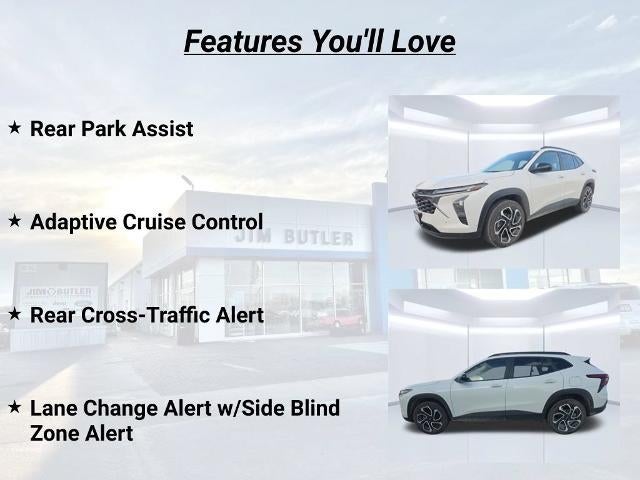 Features You'll Love

★ Rear Park Assist

★ Adaptive Cruise Control

★ Rear Cross-Traffic Alert

★ Lane Change Alert w/Side Blind Zone Alert

JIM BUTLER

JIM BUTLER